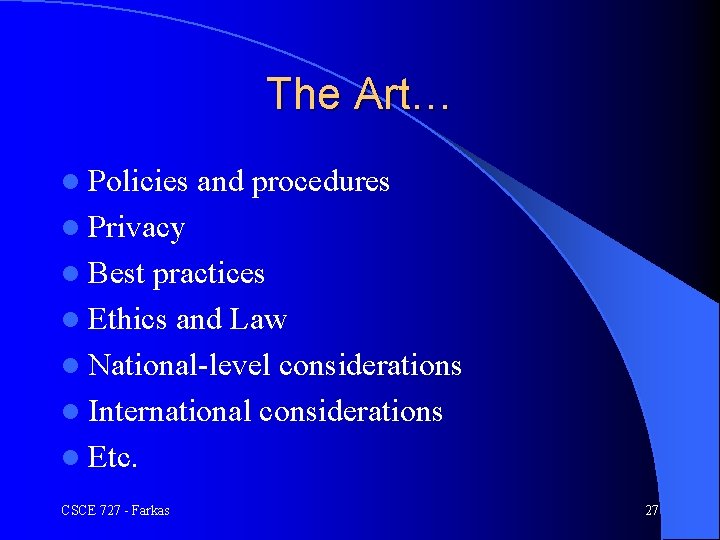 The Art…

- Policies and procedures
- Privacy
- Best practices
- Ethics and Law
- National-level considerations
- International considerations
- Etc.

CSCE 727 - Farkas

27